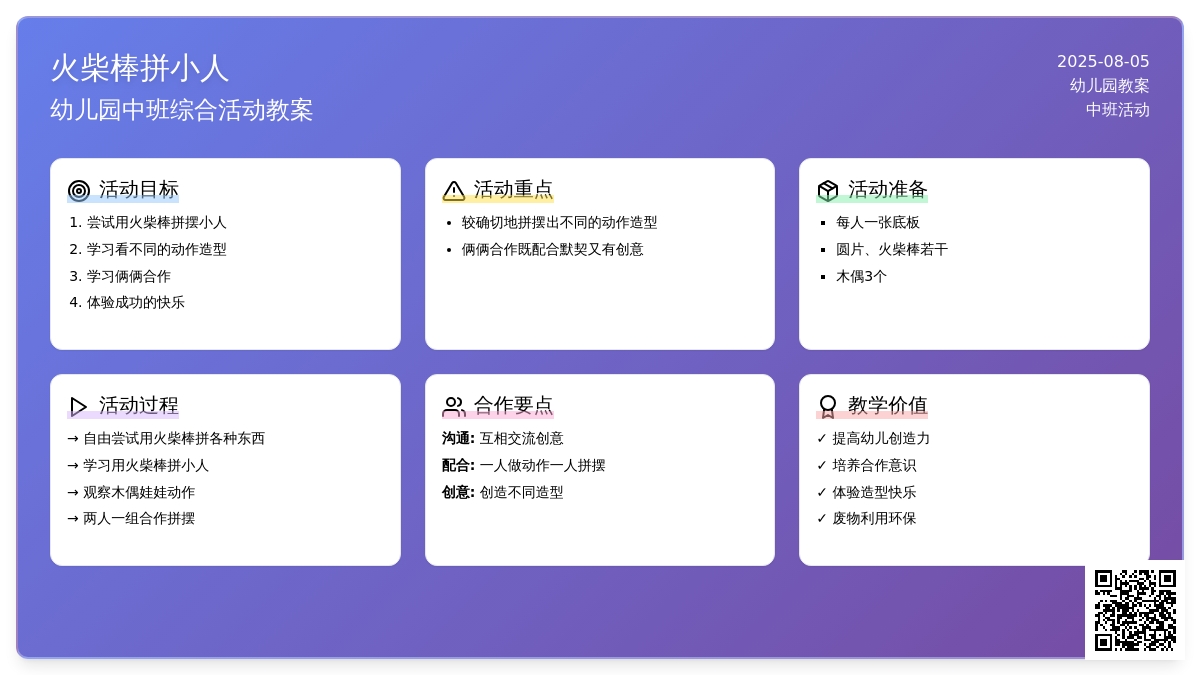 火柴棒拼小人
幼儿园中班综合活动教案

2025-08-05
幼儿园教案
中班活动

活动目标
1. 尝试用火柴棒拼摆小人
2. 学习看不同的动作造型
3. 学习俩俩合作
4. 体验成功的快乐

活动重点
• 较确切地拼摆出不同的动作造型
• 俩俩合作既配合默契又有创意

活动准备
▪ 每人一张底板
▪ 圆片、火柴棒若干
▪ 木偶3个

活动过程
→ 自由尝试用火柴棒拼各种东西
→ 学习用火柴棒拼小人
→ 观察木偶娃娃动作
→ 两人一组合作拼摆

合作要点
沟通: 互相交流创意
配合: 一人做动作一人拼摆
创意: 创造不同造型

教学价值
✓ 提高幼儿创造力
✓ 培养合作意识
✓ 体验造型快乐
✓ 废物利用环保